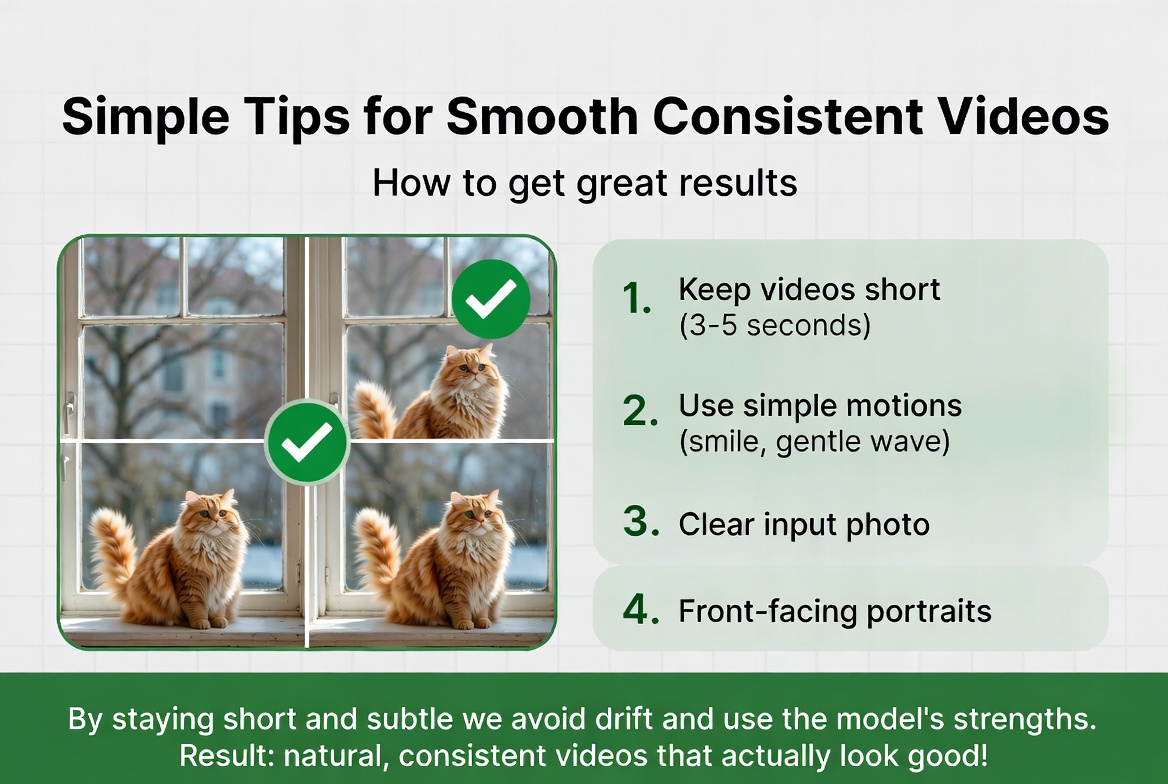 Simple Tips for Smooth Consistent Videos

How to get great results

1. Keep videos short (3-5 seconds)

2. Use simple motions (smile, gentle wave)

3. Clear input photo

4. Front-facing portraits

By staying short and subtle we avoid drift and use the model's strengths.
Result: natural, consistent videos that actually look good!